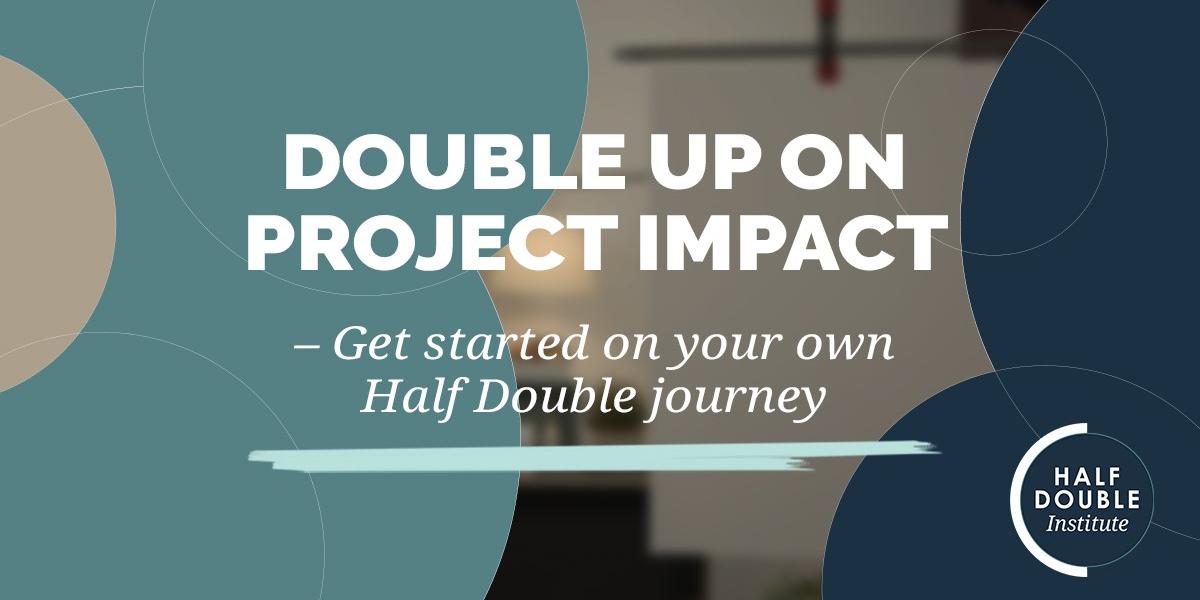 DOUBLE UP ON PROJECT IMPACT

– Get started on your own Half Double journey

HALF DOUBLE Institute